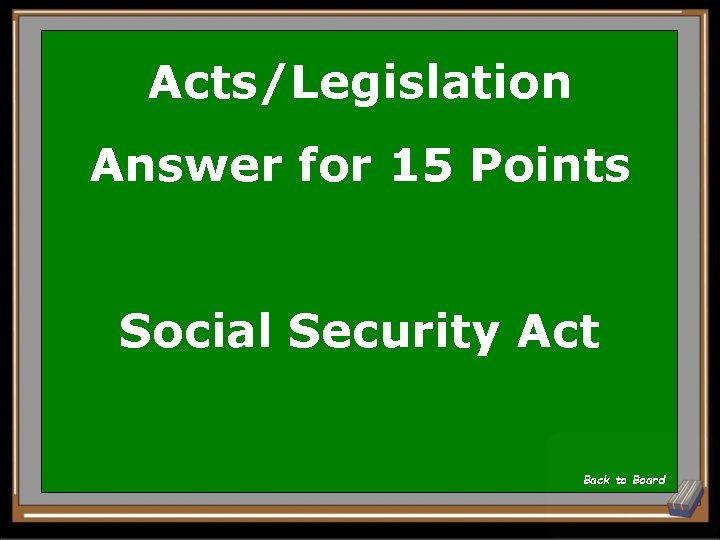 Acts/Legislation
Answer for 15 Points

Social Security Act

Back to Board